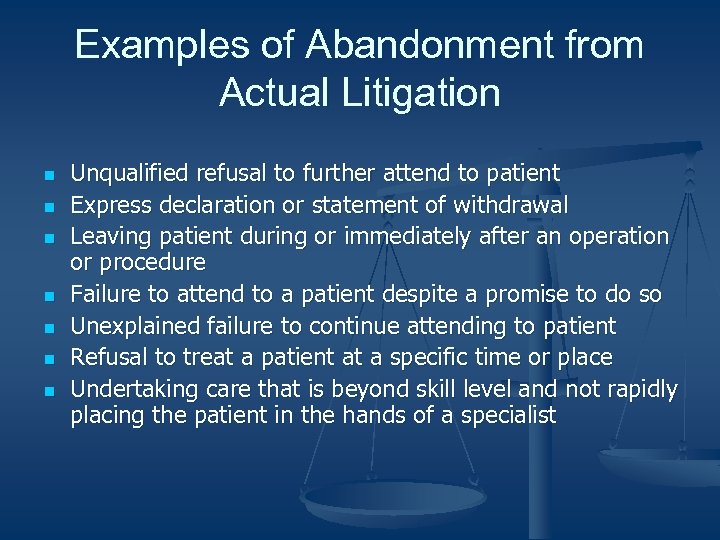 Examples of Abandonment from Actual Litigation

- Unqualified refusal to further attend to patient
- Express declaration or statement of withdrawal
- Leaving patient during or immediately after an operation or procedure
- Failure to attend to a patient despite a promise to do so
- Unexplained failure to continue attending to patient
- Refusal to treat a patient at a specific time or place
- Undertaking care that is beyond skill level and not rapidly placing the patient in the hands of a specialist